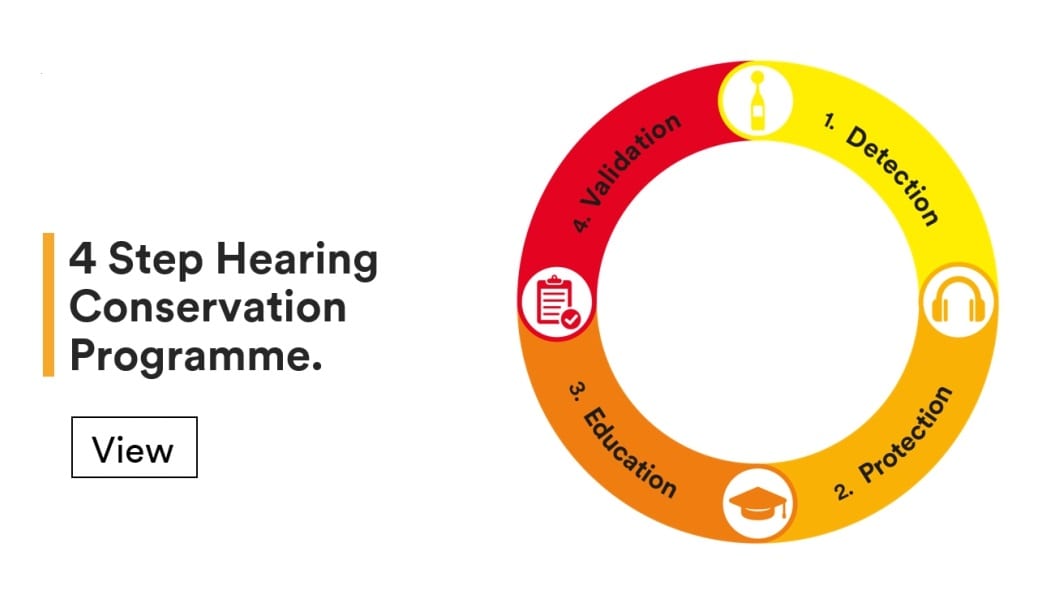 4 Step Hearing Conservation Programme.

View

1. Detection

2. Protection

3. Education

4. Validation